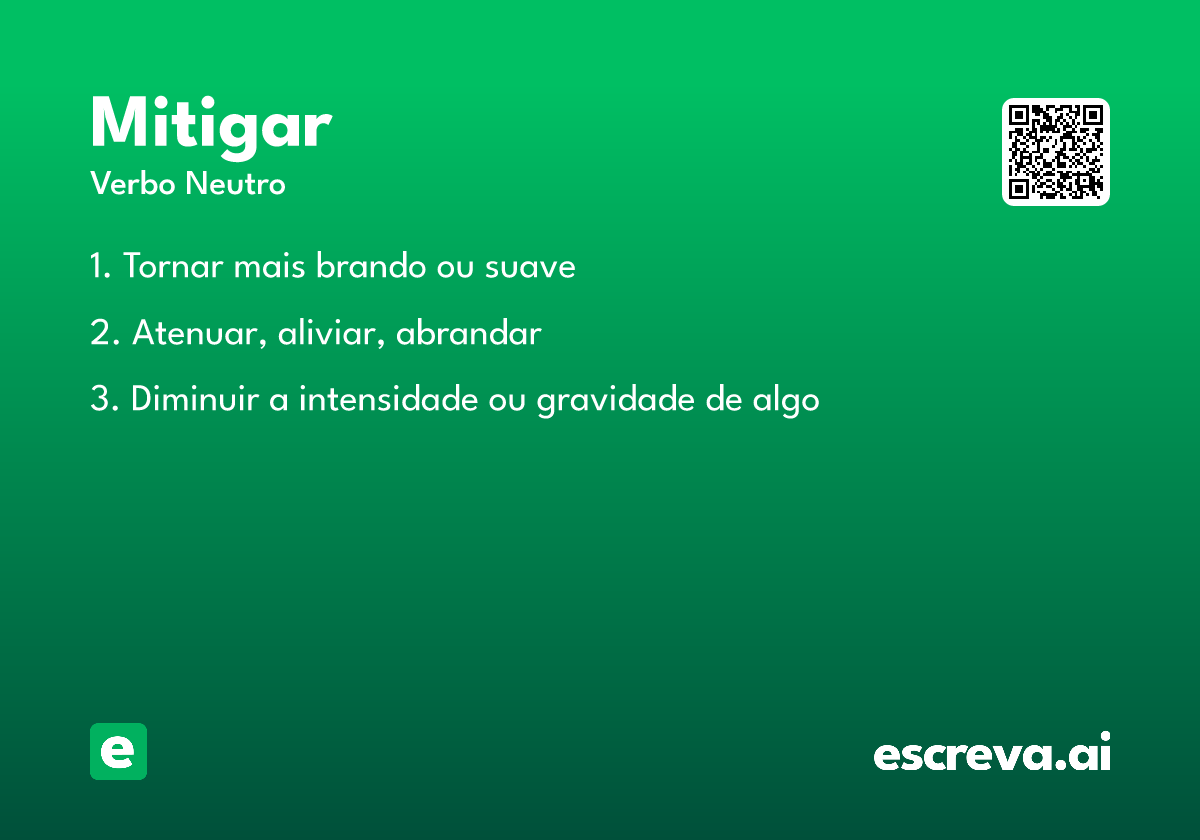 Mitigar
Verbo Neutro

1. Tornar mais brando ou suave

2. Atenuar, aliviar, abrandar

3. Diminuir a intensidade ou gravidade de algo

e

escreva.ai